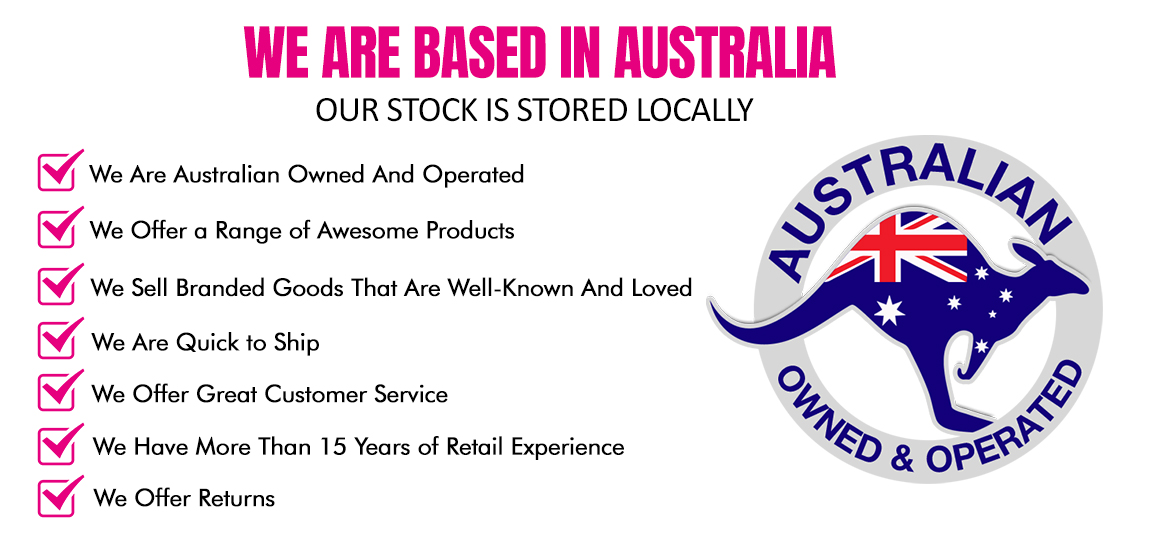 WE ARE BASED IN AUSTRALIA
OUR STOCK IS STORED LOCALLY

We Are Australian Owned And Operated
We Offer a Range of Awesome Products
We Sell Branded Goods That Are Well-Known And Loved
We Are Quick to Ship
We Offer Great Customer Service
We Have More Than 15 Years of Retail Experience
We Offer Returns

AUSTRALIAN
OWNED & OPERATED